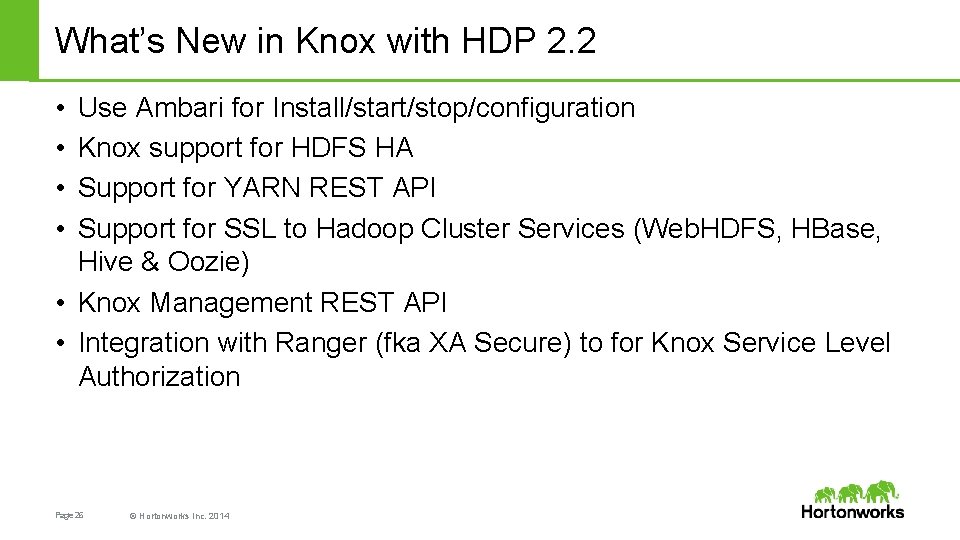 What's New in Knox with HDP 2.2

• Use Ambari for Install/start/stop/configuration
• Knox support for HDFS HA
• Support for YARN REST API
• Support for SSL to Hadoop Cluster Services (WebHDFS, HBase, Hive & Oozie)
• Knox Management REST API
• Integration with Ranger (fka XA Secure) to for Knox Service Level Authorization

Page 26 © Hortonworks Inc. 2014

Hortonworks